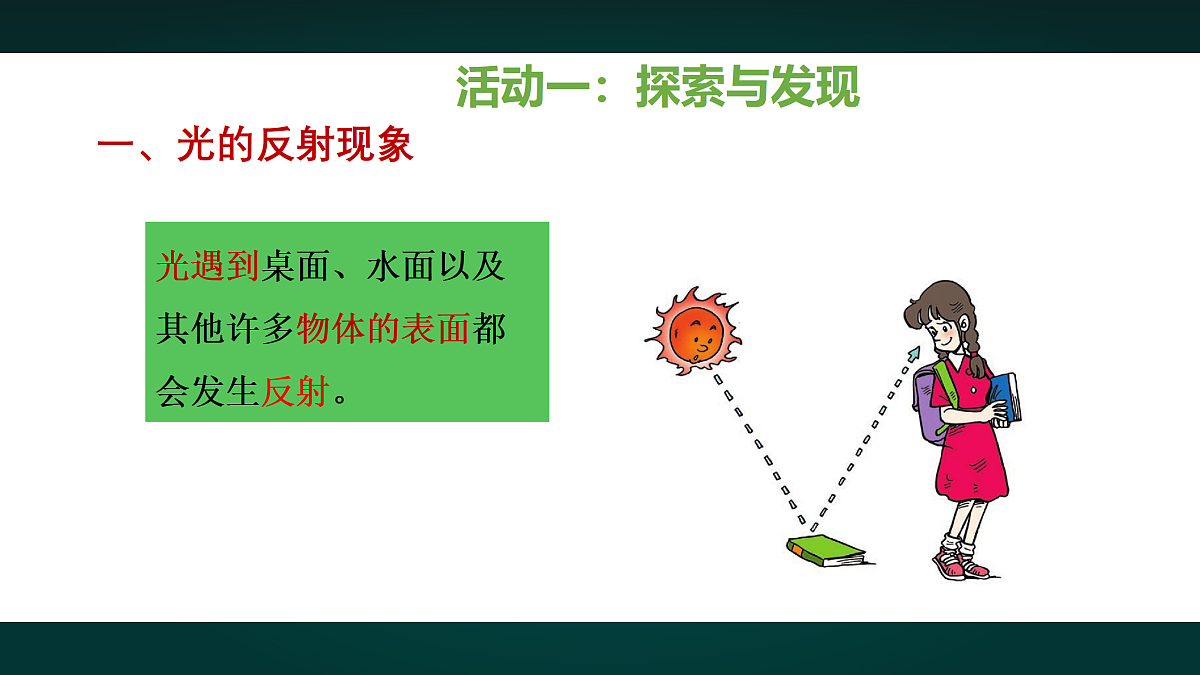 活动一：探索与发现

一、光的反射现象

光遇到桌面、水面以及其他许多物体的表面都会发生反射。